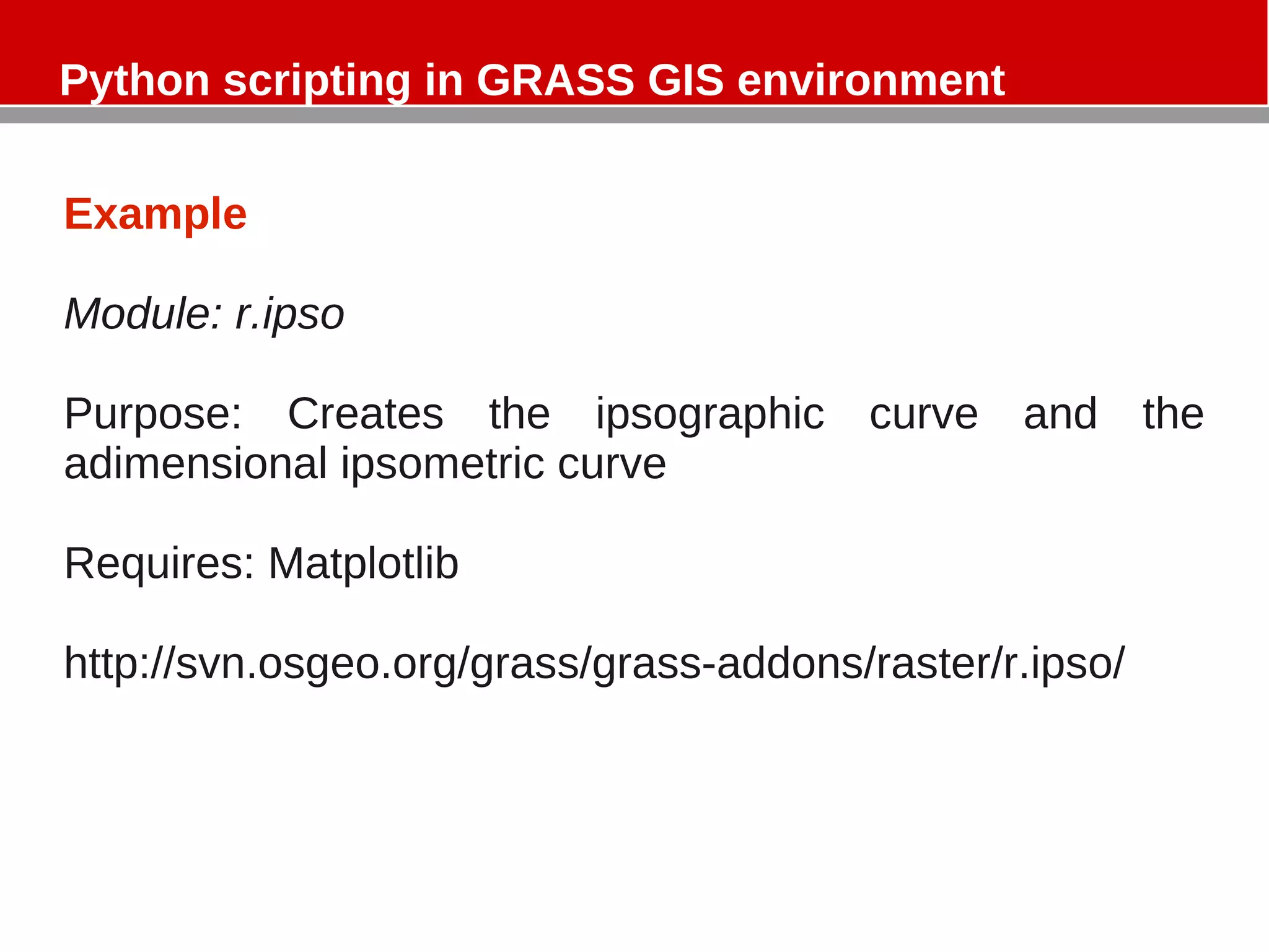 Python scripting in GRASS GIS environment

Example

Module: r.ipso

Purpose: Creates the ipsographic curve and the adimensional ipsometric curve

Requires: Matplotlib

http://svn.osgeo.org/grass/grass-addons/raster/r.ipso/